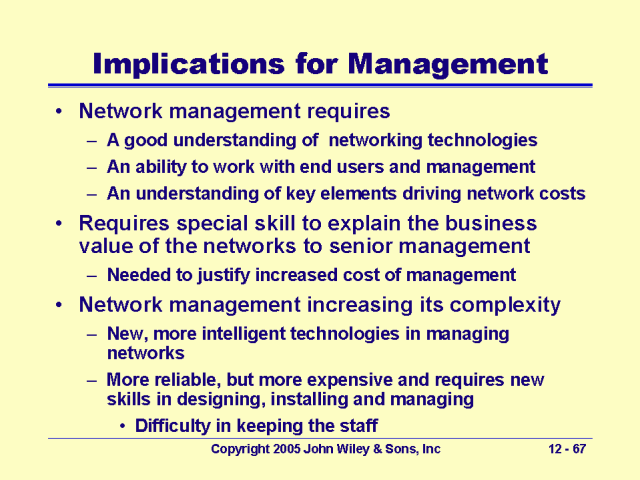 Implications for Management

• Network management requires
– A good understanding of networking technologies
– An ability to work with end users and management
– An understanding of key elements driving network costs

• Requires special skill to explain the business value of the networks to senior management
– Needed to justify increased cost of management

• Network management increasing its complexity
– New, more intelligent technologies in managing networks
– More reliable, but more expensive and requires new skills in designing, installing and managing
• Difficulty in keeping the staff

Copyright 2005 John Wiley & Sons, Inc 12 - 67